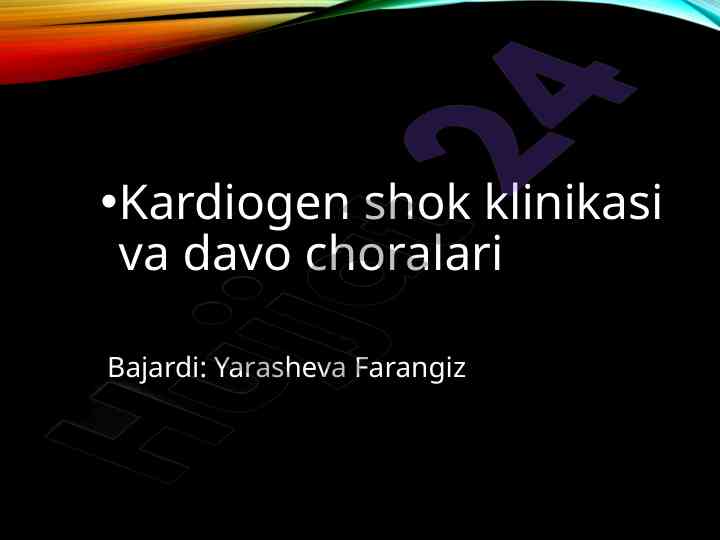 •Kardiogen shok klinikasi va davo choralari

Bajardi: Yarasheva Farangiz

Hujjat24